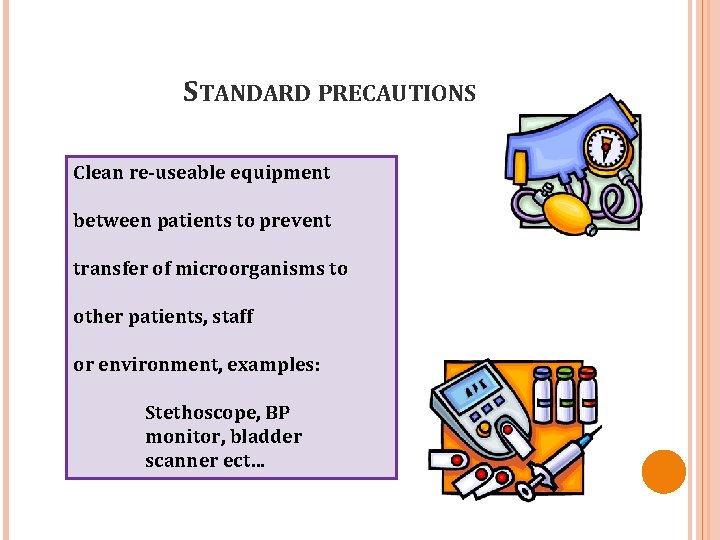 STANDARD PRECAUTIONS

Clean re-useable equipment between patients to prevent transfer of microorganisms to other patients, staff or environment, examples:

Stethoscope, BP monitor, bladder scanner ect…